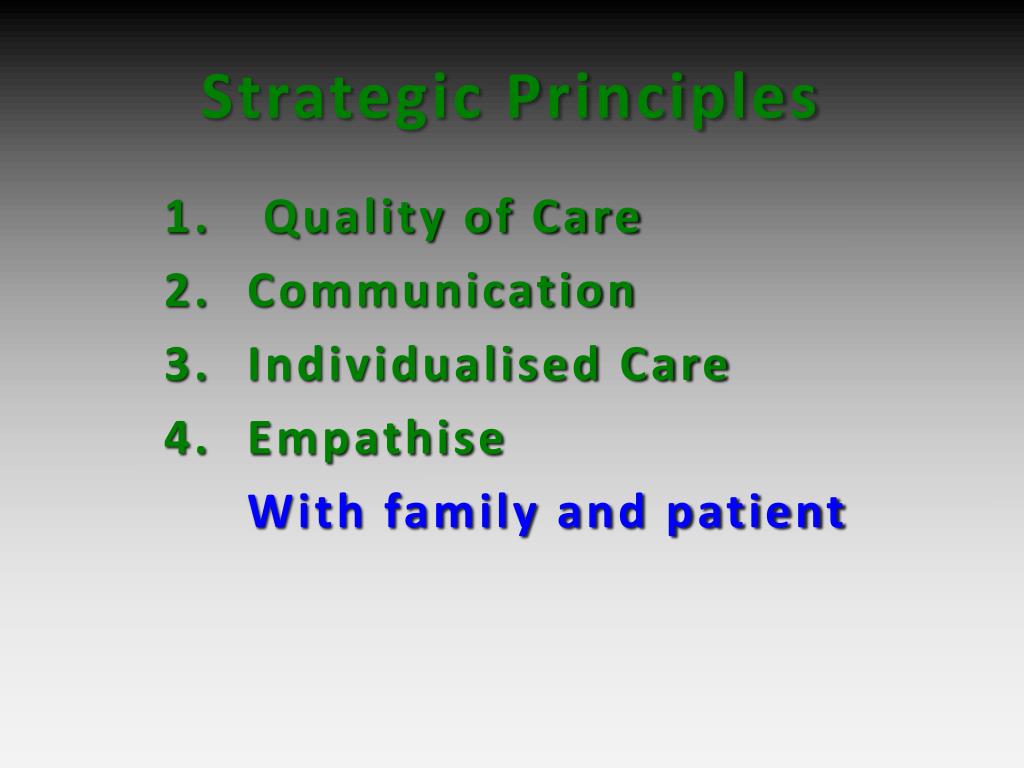 Strategic Principles

1. Quality of Care
2. Communication
3. Individualised Care
4. Empathise
With family and patient